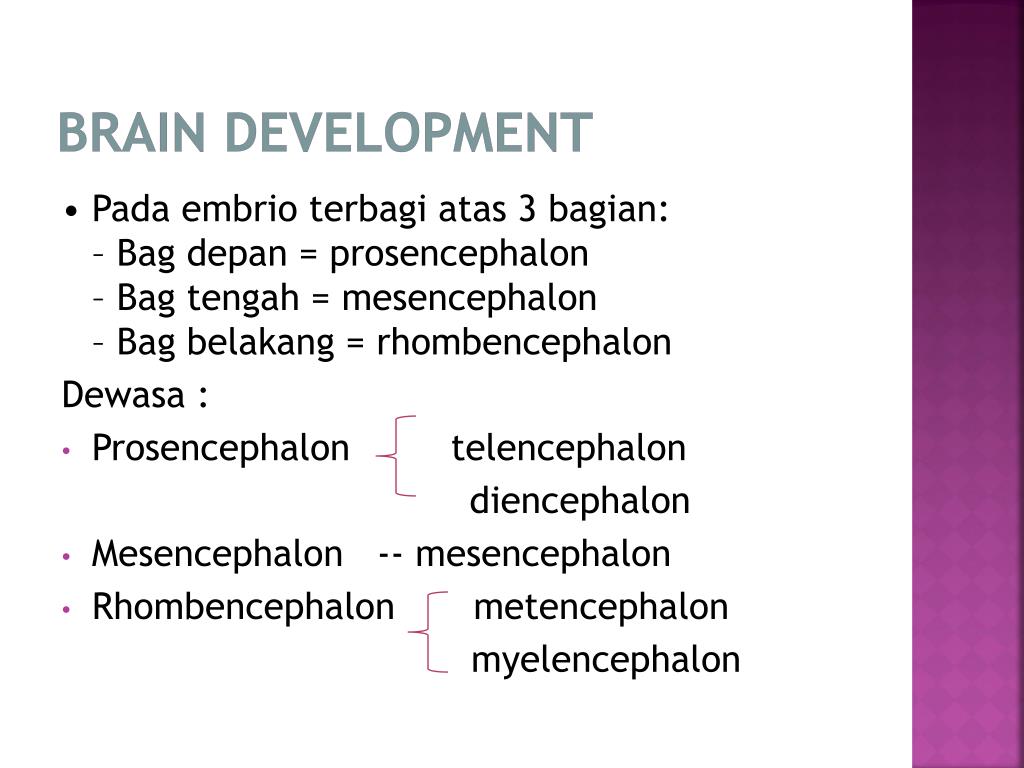 BRAIN DEVELOPMENT

• Pada embrio terbagi atas 3 bagian:
– Bag depan = prosencephalon
– Bag tengah = mesencephalon
– Bag belakang = rhombencephalon

Dewasa :

• Prosencephalon telencephalon
diencephalon
• Mesencephalon -- mesencephalon
• Rhombencephalon metencephalon
myelencephalon